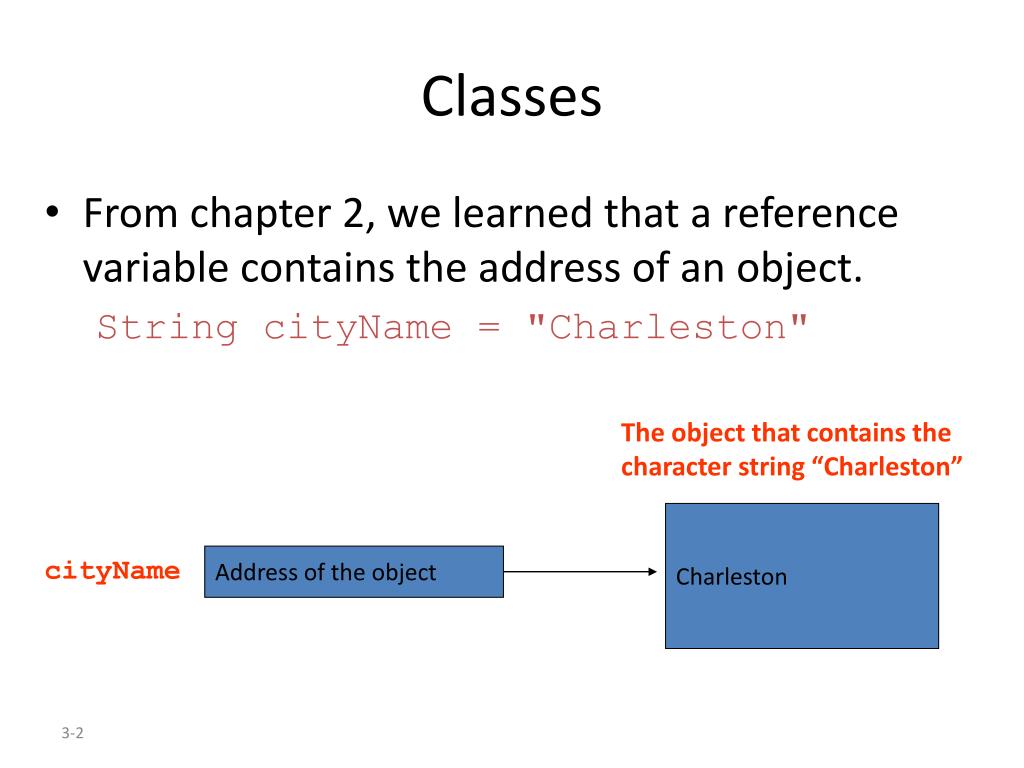 Classes

• From chapter 2, we learned that a reference variable contains the address of an object.

String cityName = "Charleston"

The object that contains the character string “Charleston”

cityName

Address of the object

Charleston

3-2